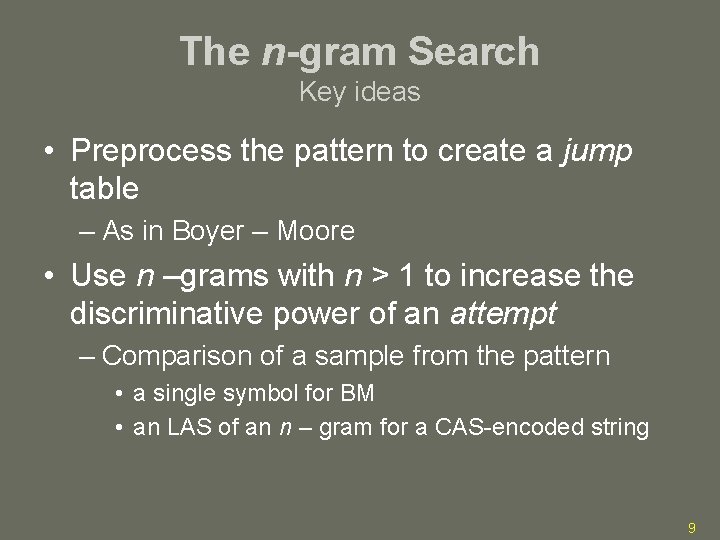 The n-gram Search
Key ideas

• Preprocess the pattern to create a jump table
– As in Boyer – Moore
• Use n –grams with n > 1 to increase the discriminative power of an attempt
– Comparison of a sample from the pattern
• a single symbol for BM
• an LAS of an n – gram for a CAS-encoded string

9